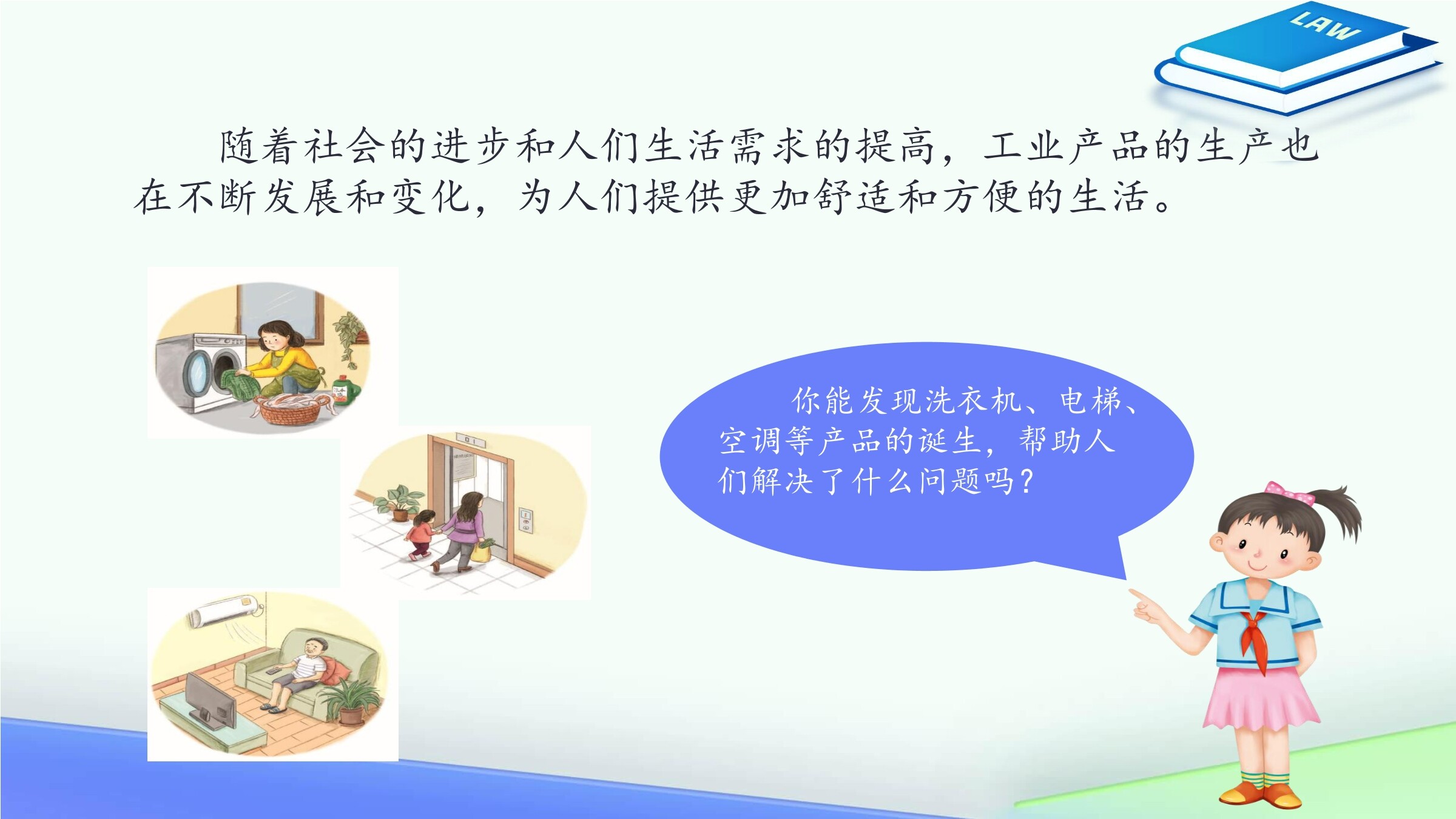 LAW

随着社会的进步和人们生活需求的提高，工业产品的生产也在不断发展和变化，为人们提供更加舒适和方便的生活。

你能发现洗衣机、电梯、空调等产品的诞生，帮助人们解决了什么问题吗？